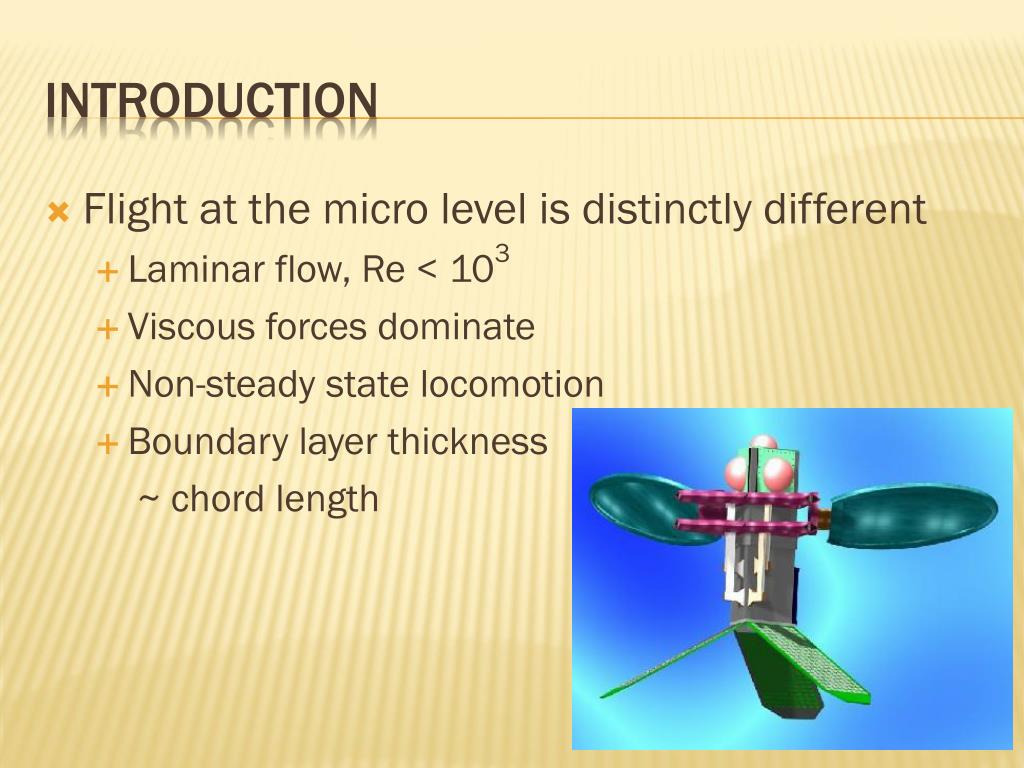 INTRODUCTION

Flight at the micro level is distinctly different

Laminar flow, Re < $10^3$

Viscous forces dominate

Non-steady state locomotion

Boundary layer thickness ~ chord length